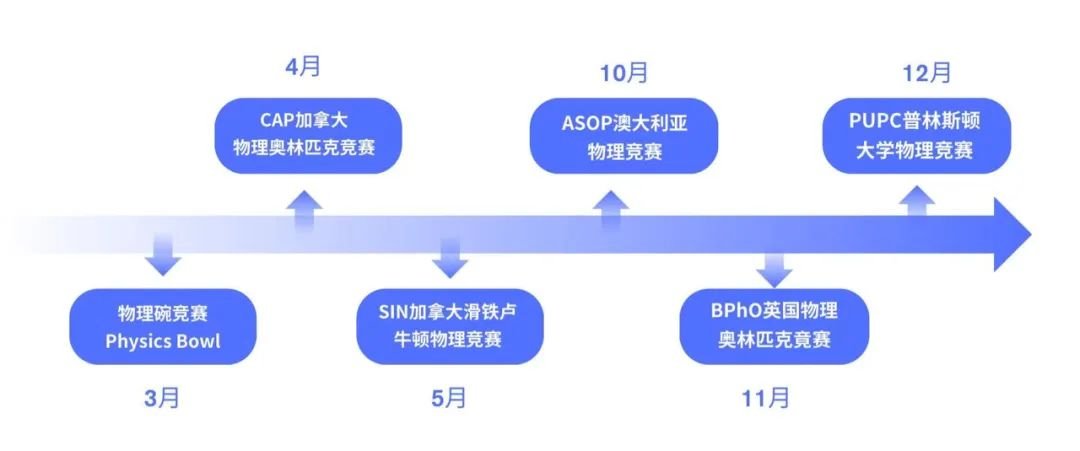 3月

物理碗竞赛
Physics Bowl

4月

CAP加拿大
物理奥林匹克竞赛

5月

SIN加拿大滑铁卢
牛顿物理竞赛

10月

ASOP澳大利亚
物理竞赛

11月

BPhO英国物理
奥林匹克竞赛

12月

PUPC普林斯顿
大学物理竞赛